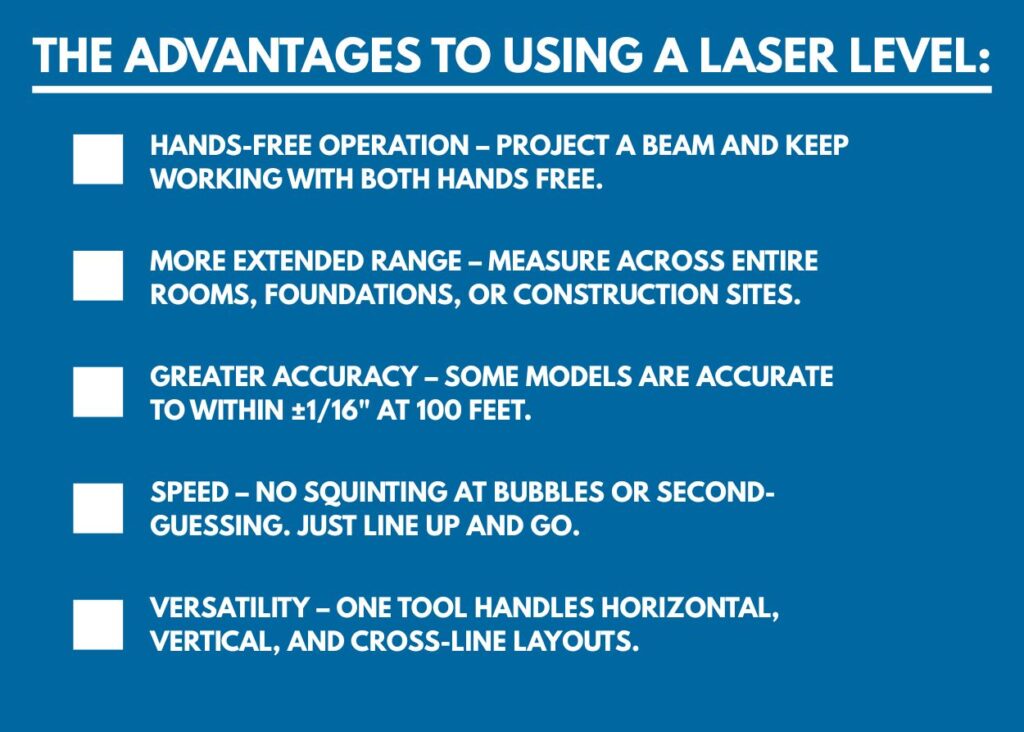 THE ADVANTAGES TO USING A LASER LEVEL:

HANDS-FREE OPERATION – PROJECT A BEAM AND KEEP WORKING WITH BOTH HANDS FREE.

MORE EXTENDED RANGE – MEASURE ACROSS ENTIRE ROOMS, FOUNDATIONS, OR CONSTRUCTION SITES.

GREATER ACCURACY – SOME MODELS ARE ACCURATE TO WITHIN ±1/16" AT 100 FEET.

SPEED – NO SQUINTING AT BUBBLES OR SECOND-GUESSING. JUST LINE UP AND GO.

VERSATILITY – ONE TOOL HANDLES HORIZONTAL, VERTICAL, AND CROSS-LINE LAYOUTS.